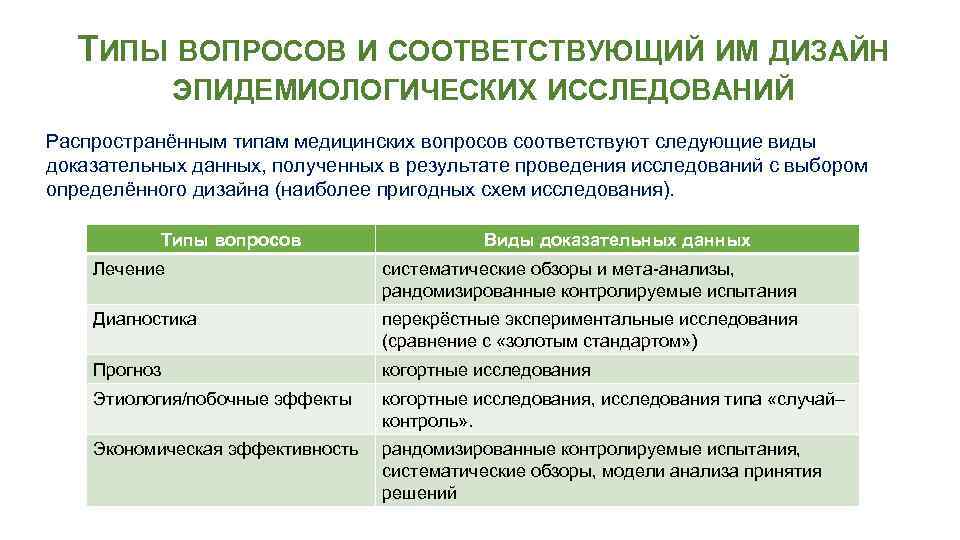 ТИПЫ ВОПРОСОВ И СООТВЕТСТВУЮЩИЙ ИМ ДИЗАЙН ЭПИДЕМИОЛОГИЧЕСКИХ ИССЛЕДОВАНИЙ

Распространённым типам медицинских вопросов соответствуют следующие виды доказательных данных, полученных в результате проведения исследований с выбором определённого дизайна (наиболее пригодных схем исследования).

| Типы вопросов | Виды доказательных данных |
|---|---|
| Лечение | систематические обзоры и мета-анализы, рандомизированные контролируемые испытания |
| Диагностика | перекрёстные экспериментальные исследования (сравнение с «золотым стандартом») |
| Прогноз | когортные исследования |
| Этиология/побочные эффекты | когортные исследования, исследования типа «случай–контроль». |
| Экономическая эффективность | рандомизированные контролируемые испытания, систематические обзоры, модели анализа принятия решений |